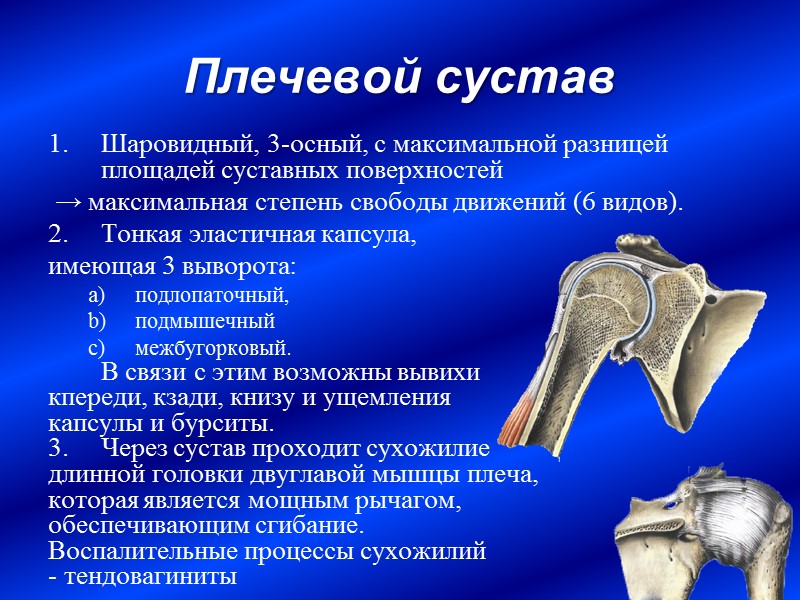 Плечевой сустав

1. Шаровидный, 3-осный, с максимальной разницей площадей суставных поверхностей

→ максимальная степень свободы движений (6 видов).

2. Тонкая эластичная капсула, имеющая 3 выворота:

a) подлопаточный,
b) подмышечный
c) межбугорковый.

В связи с этим возможны вывихи кпереди, кзади, книзу и ущемления капсулы и бурситы.

3. Через сустав проходит сухожилие длинной головки двуглавой мышцы плеча, которая является мощным рычагом, обеспечивающим сгибание. Воспалительные процессы сухожилий - тендовагиниты